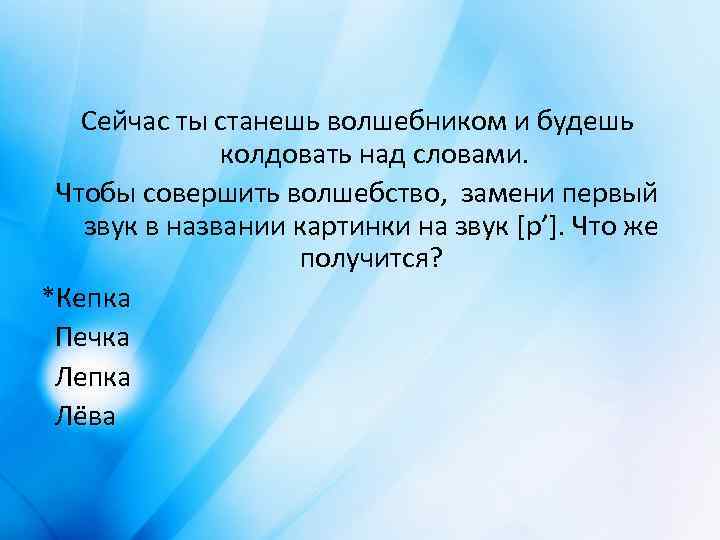 Сейчас ты станешь волшебником и будешь колдовать над словами.

Чтобы совершить волшебство, замени первый звук в названии картинки на звук [р’]. Что же получится?

*Кепка
Печка
Лепка
Лёва